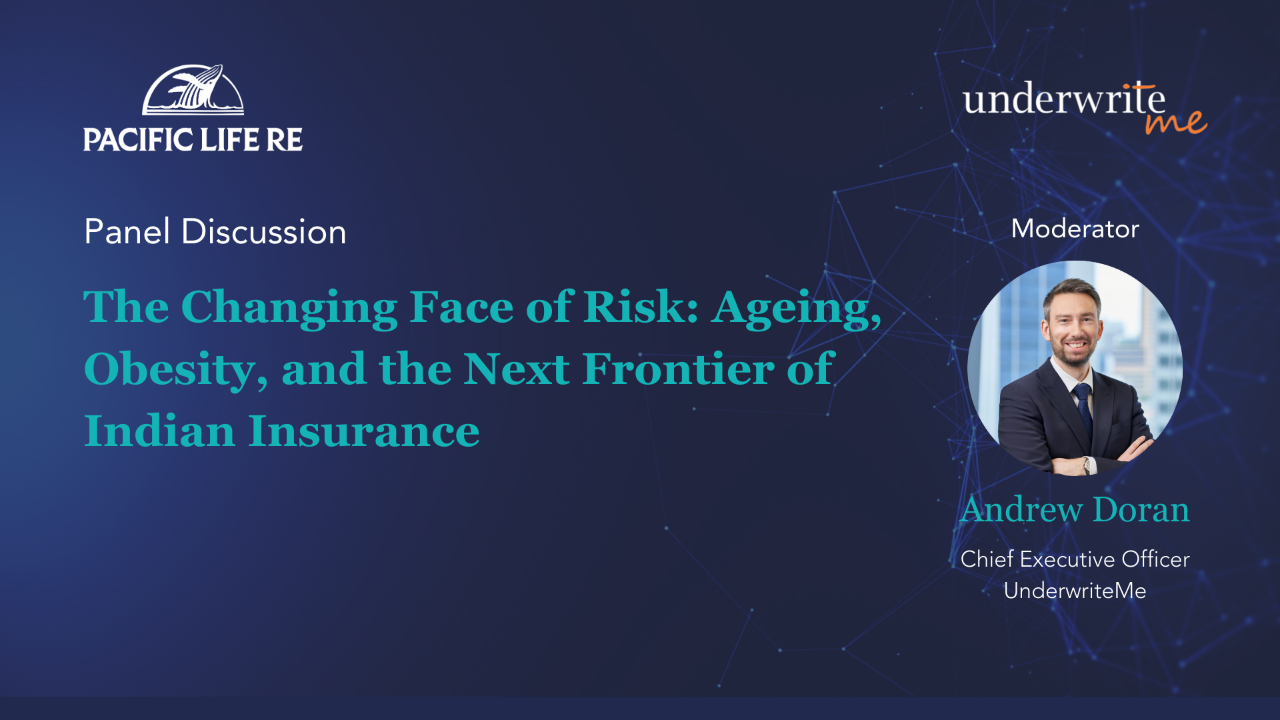 PACIFIC LIFE RE

underwrite me

Panel Discussion

The Changing Face of Risk: Ageing, Obesity, and the Next Frontier of Indian Insurance

Moderator

Andrew Doran

Chief Executive Officer
UnderwriteMe